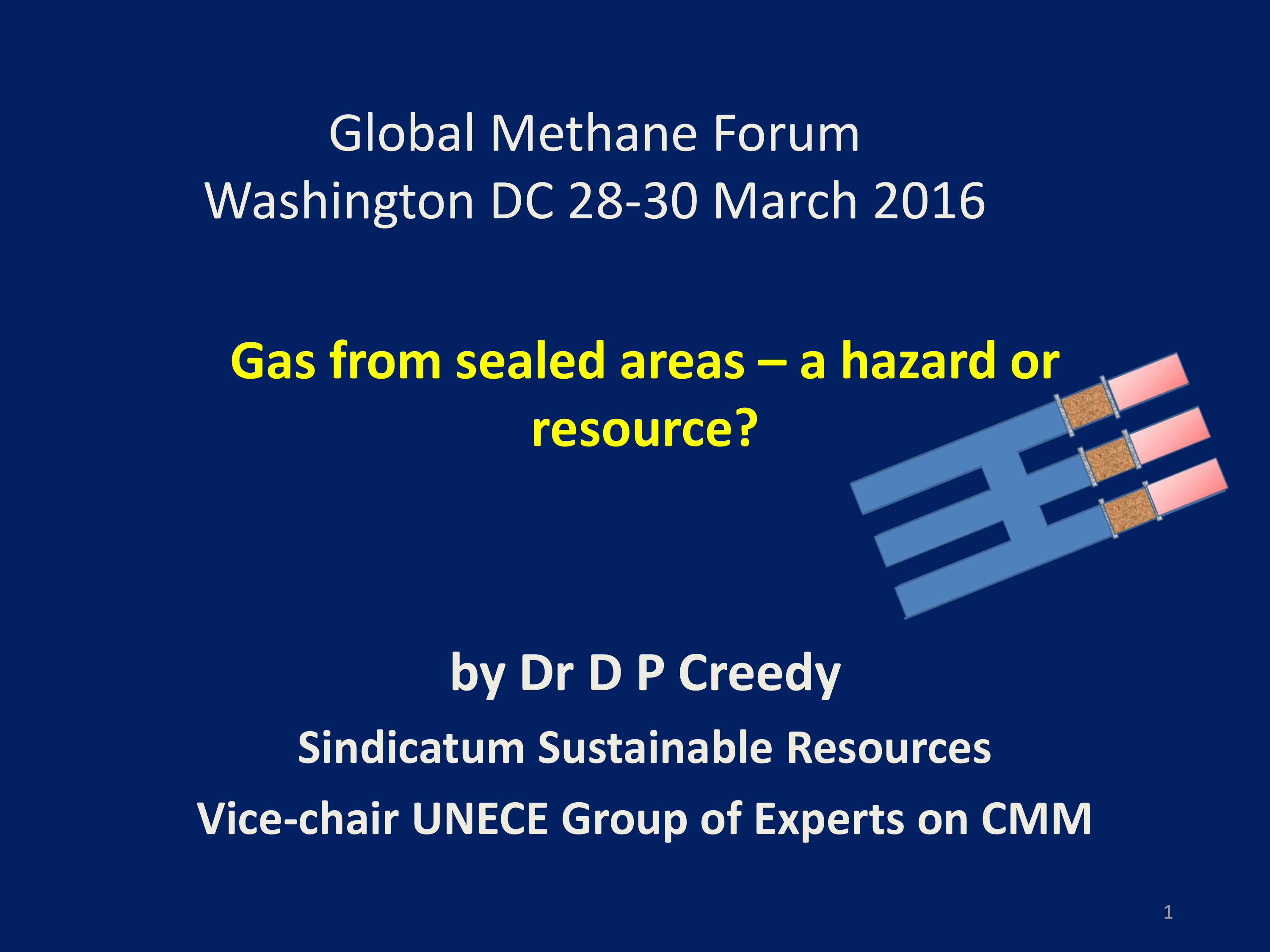 Global Methane Forum
Washington DC 28-30 March 2016

Gas from sealed areas – a hazard or resource?

by Dr D P Creedy

Sindicatum Sustainable Resources

Vice-chair UNECE Group of Experts on CMM

1